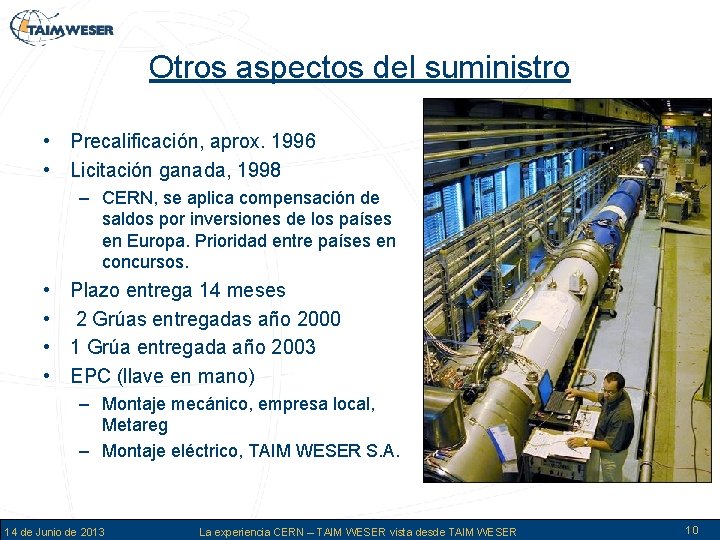 TAIM WESER

Otros aspectos del suministro

• Precalificación, aprox. 1996
• Licitación ganada, 1998
– CERN, se aplica compensación de saldos por inversiones de los países en Europa. Prioridad entre países en concursos.
• Plazo entrega 14 meses
• 2 Grúas entregadas año 2000
• 1 Grúa entregada año 2003
• EPC (llave en mano)
– Montaje mecánico, empresa local, Metareg
– Montaje eléctrico, TAIM WESER S.A.

14 de Junio de 2013 La experiencia CERN – TAIM WESER vista desde TAIM WESER 10